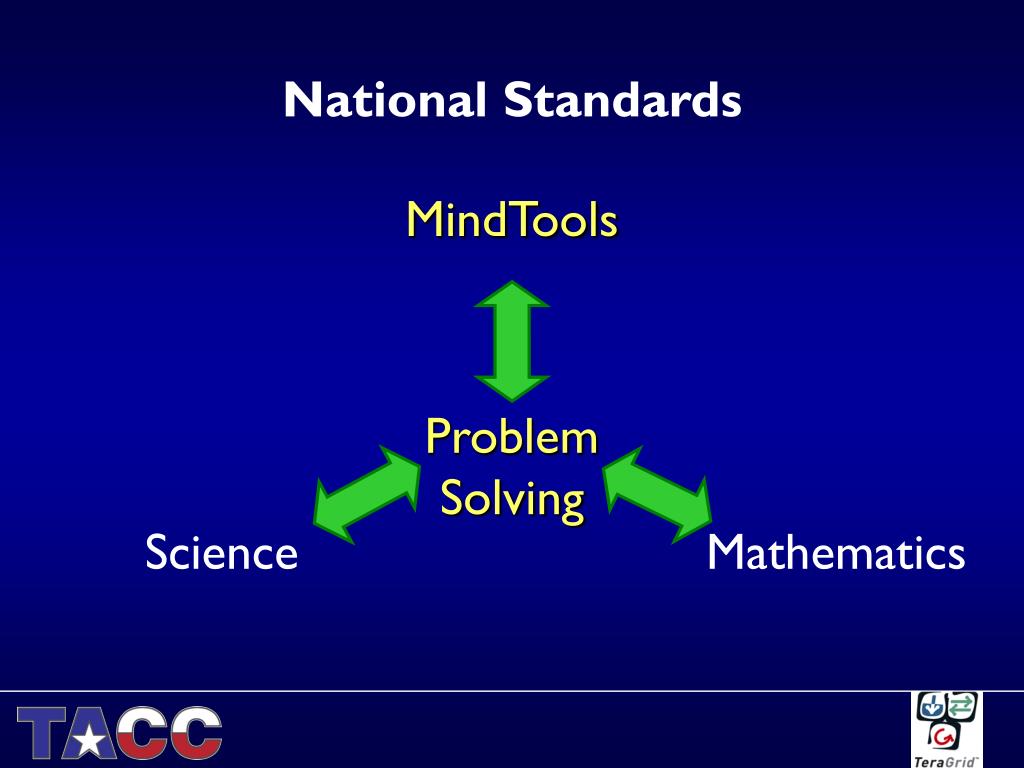 National Standards

MindTools

Problem Solving

Science

Mathematics

TACC

TeraGrid